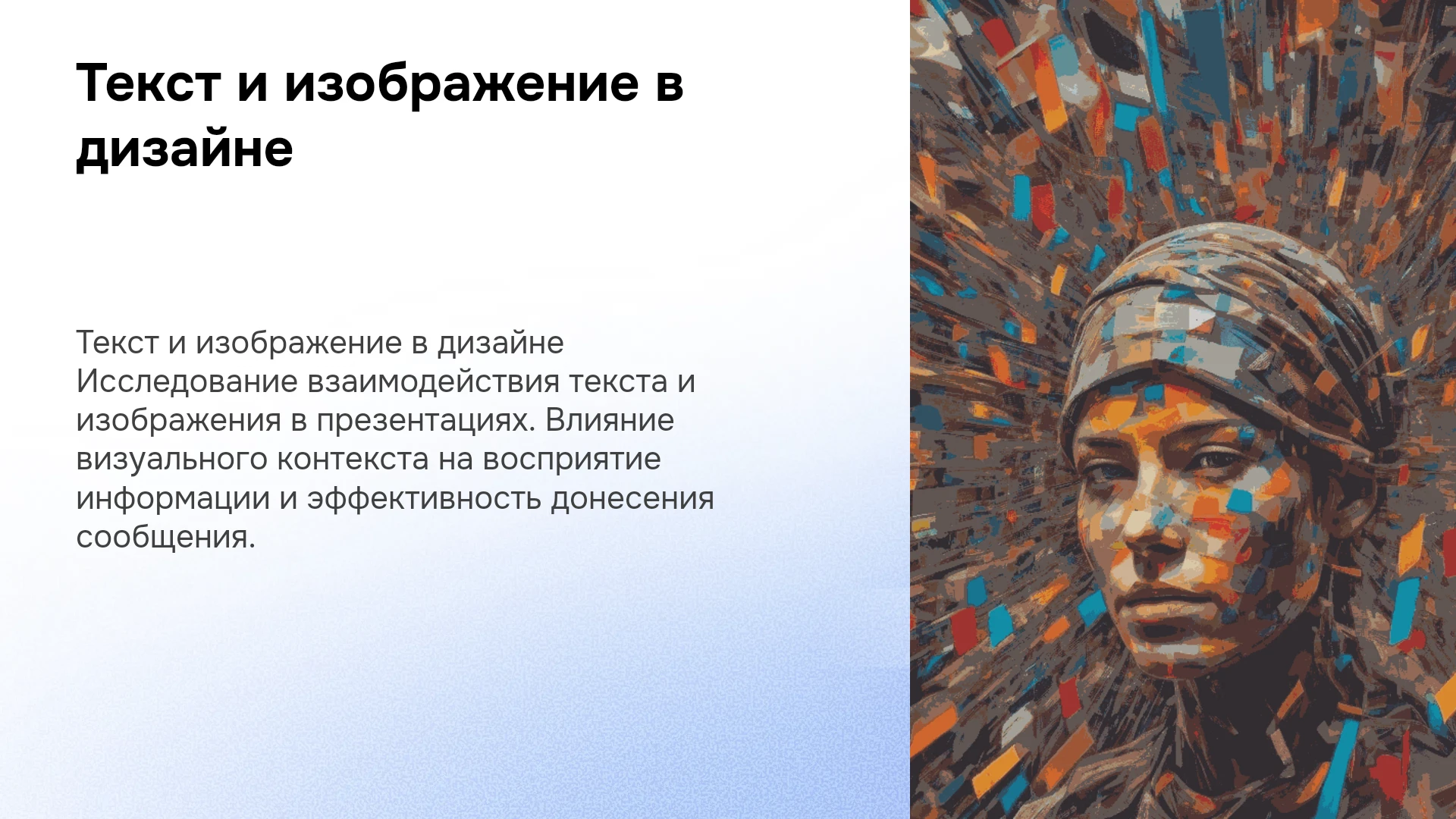 Текст и изображение в дизайне

Текст и изображение в дизайне Исследование взаимодействия текста и изображения в презентациях. Влияние визуального контекста на восприятие информации и эффективность донесения сообщения.